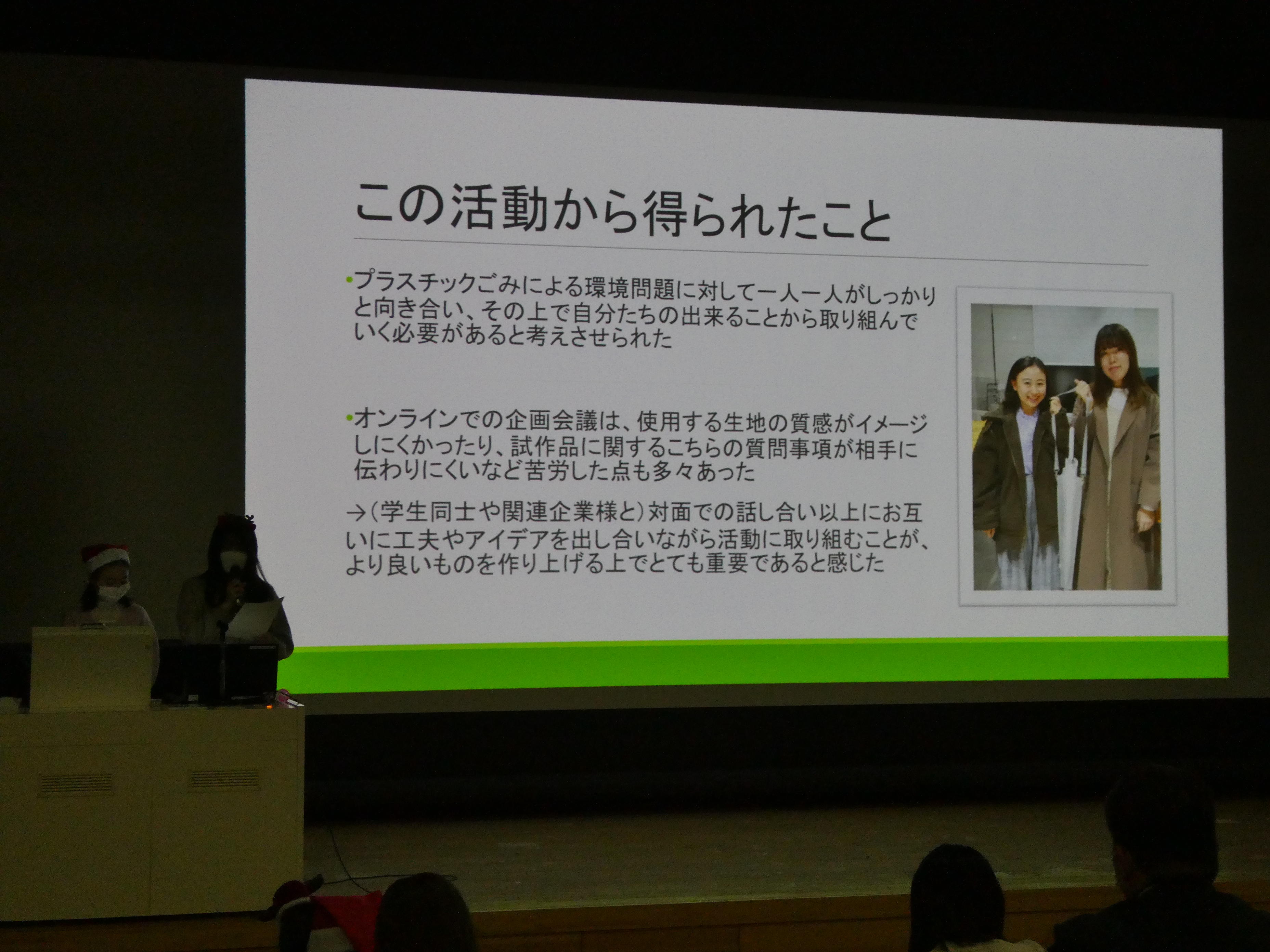 この活動から得られたこと

•プラスチックごみによる環境問題に対して一人一人がしっかりと向き合い、その上で自分たちの出来ることから取り組んでいく必要があると考えさせられた

•オンラインでの企画会議は、使用する生地の質感がイメージしにくかったり、試作品に関するこちらの質問事項が相手に伝わりにくいなど苦労した点も多々あった

→(学生同士や関連企業様と)対面での話し合い以上にお互いに工夫やアイデアを出し合いながら活動に取り組むことが、より良いものを作り上げる上でとても重要であると感じた